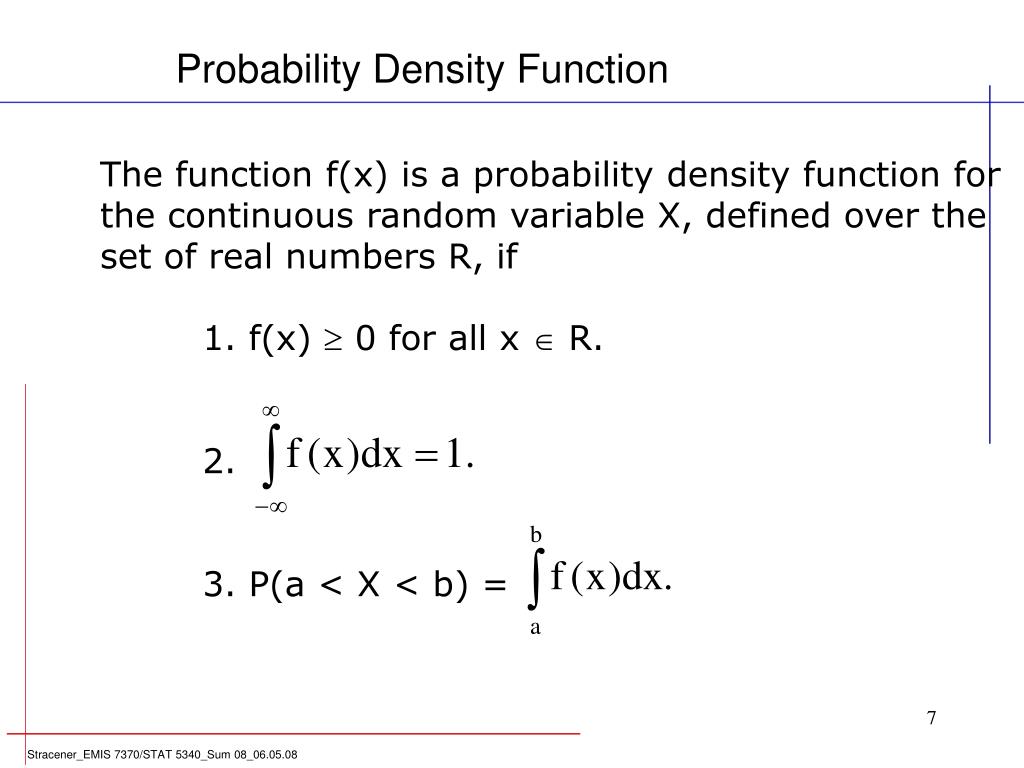 Probability Density Function

The function f(x) is a probability density function for the continuous random variable X, defined over the set of real numbers R, if

1. f(x) $\geq$ 0 for all x $\in$ R.

2. $\int_{-\infty}^{\infty} f(x)dx = 1.$

3. P(a < X < b) = $\int_{a}^{b} f(x)dx.$

7

Stracener_EMIS 7370/STAT 5340_Sum 08_06.05.08